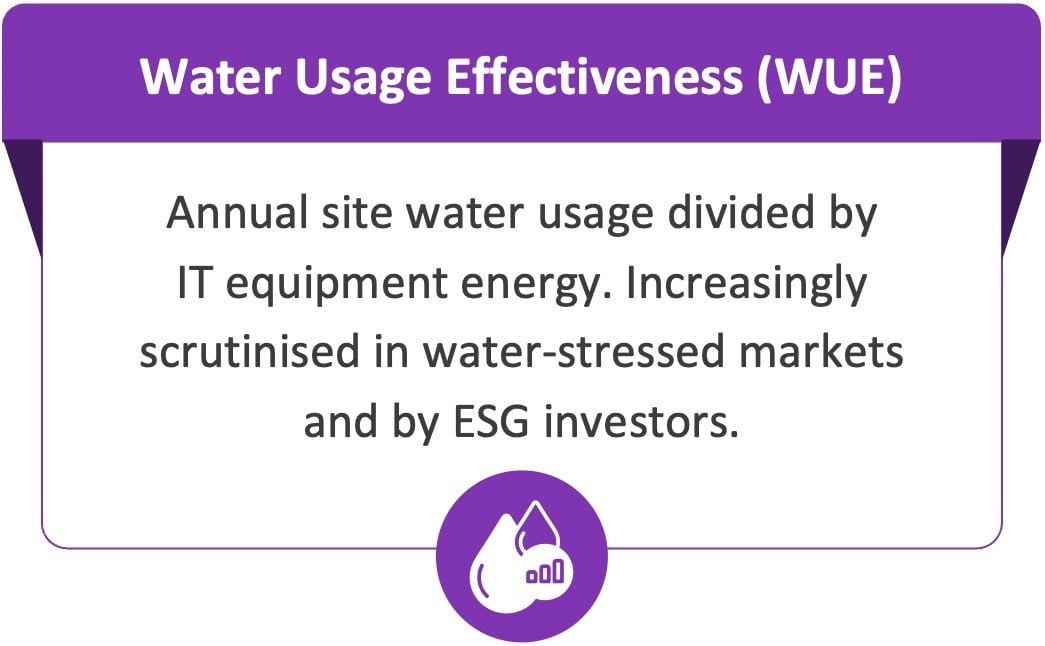 Water Usage Effectiveness (WUE)

Annual site water usage divided by IT equipment energy. Increasingly scrutinised in water-stressed markets and by ESG investors.